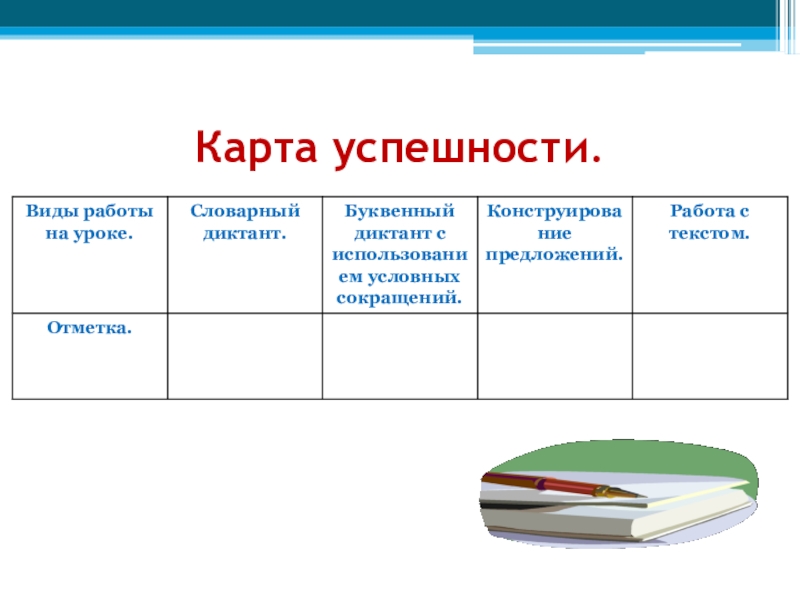 Карта успешности.

| Виды работы на уроке. | Словарный диктант. | Буквенный диктант с использованием условных сокращений. | Конструирование предложений. | Работа с текстом. |
|---|---|---|---|---|
| Отметка. | | | | |